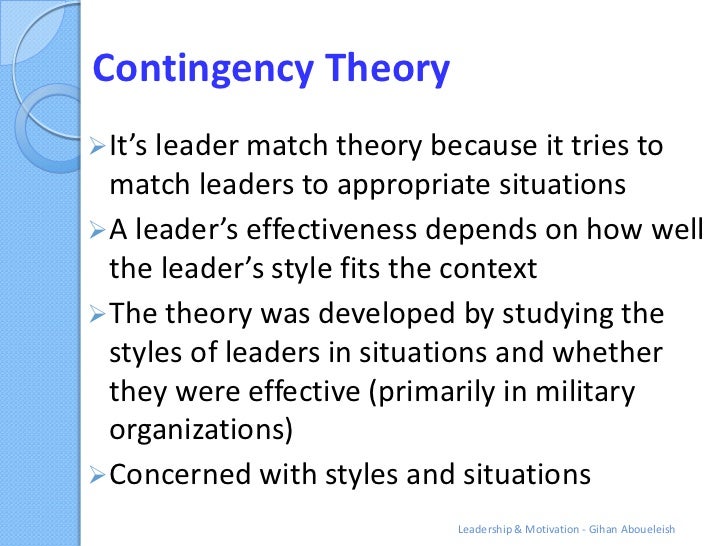 Contingency Theory

➢ It's leader match theory because it tries to match leaders to appropriate situations

➢ A leader's effectiveness depends on how well the leader's style fits the context

➢ The theory was developed by studying the styles of leaders in situations and whether they were effective (primarily in military organizations)

➢ Concerned with styles and situations

Leadership & Motivation - Gihan Aboueleish